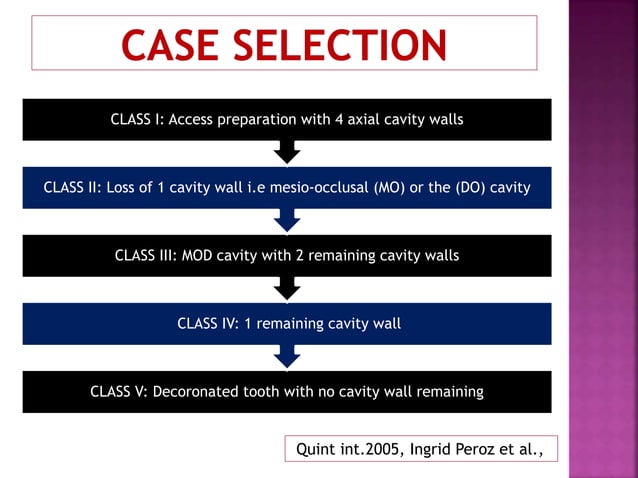 CASE SELECTION

CLASS I: Access preparation with 4 axial cavity walls

CLASS II: Loss of 1 cavity wall i.e mesio-occlusal (MO) or the (DO) cavity

CLASS III: MOD cavity with 2 remaining cavity walls

CLASS IV: 1 remaining cavity wall

CLASS V: Decoronated tooth with no cavity wall remaining

Quint int.2005, Ingrid Peroz et al.,